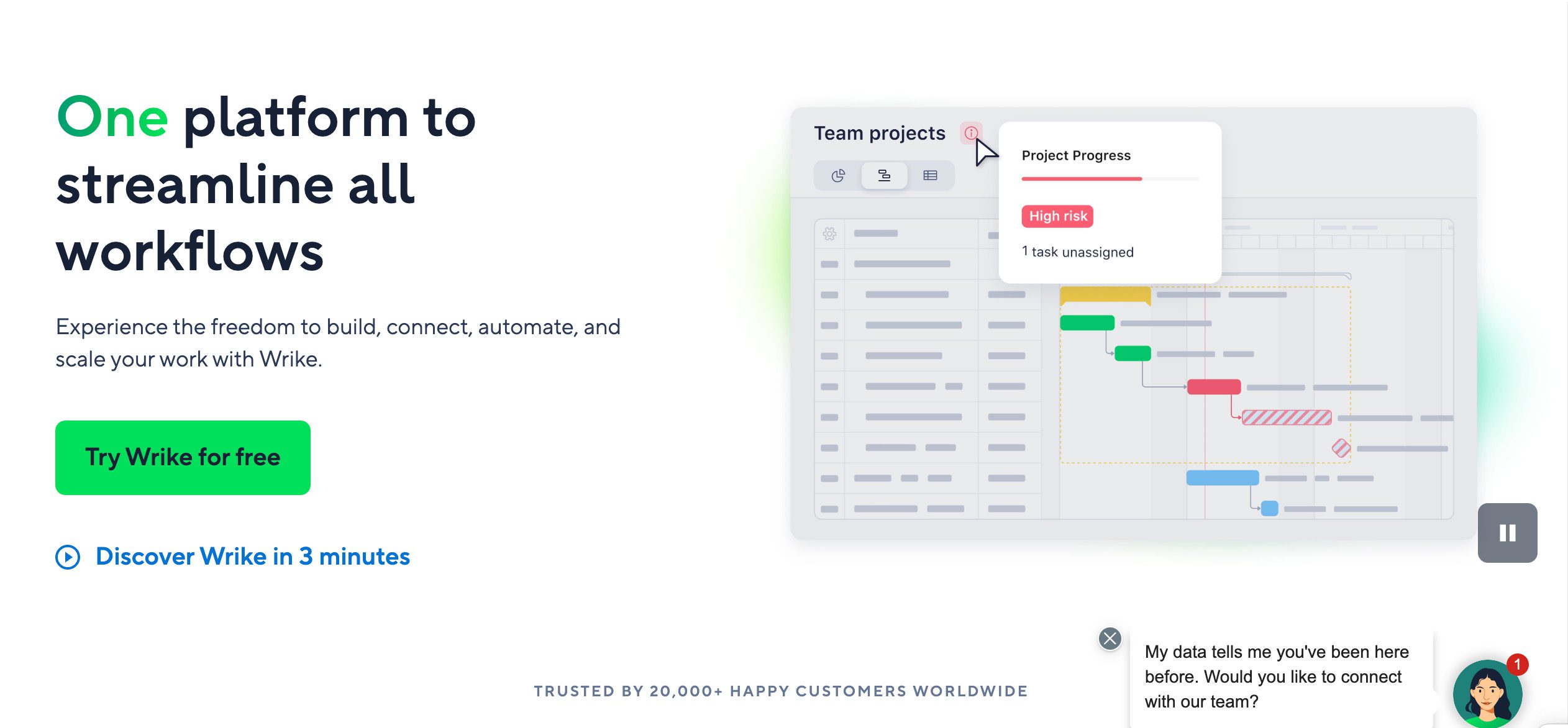 One platform to streamline all workflows

Experience the freedom to build, connect, automate, and scale your work with Wrike.

Try Wrike for free

Discover Wrike in 3 minutes

Team projects

Project Progress

High risk

1 task unassigned

TRUSTED BY 20,000+ HAPPY CUSTOMERS WORLDWIDE

My data tells me you've been here before. Would you like to connect with our team?

1